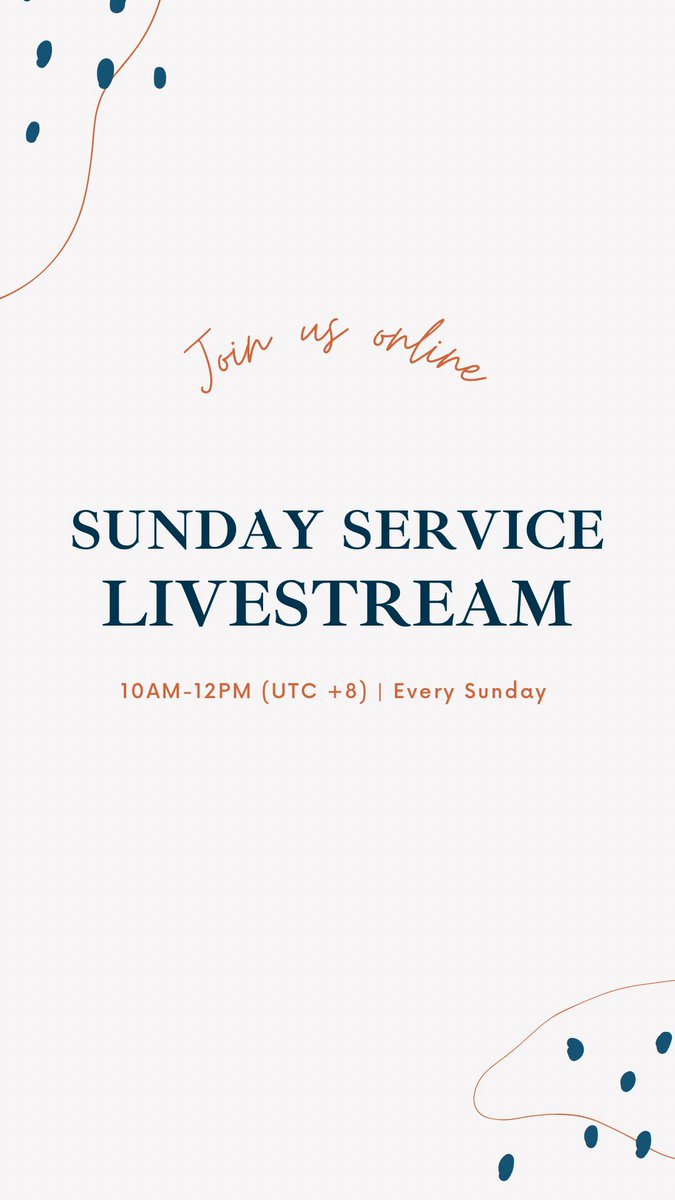 Join us online

SUNDAY SERVICE LIVESTREAM

10AM-12PM (UTC +8) | Every Sunday